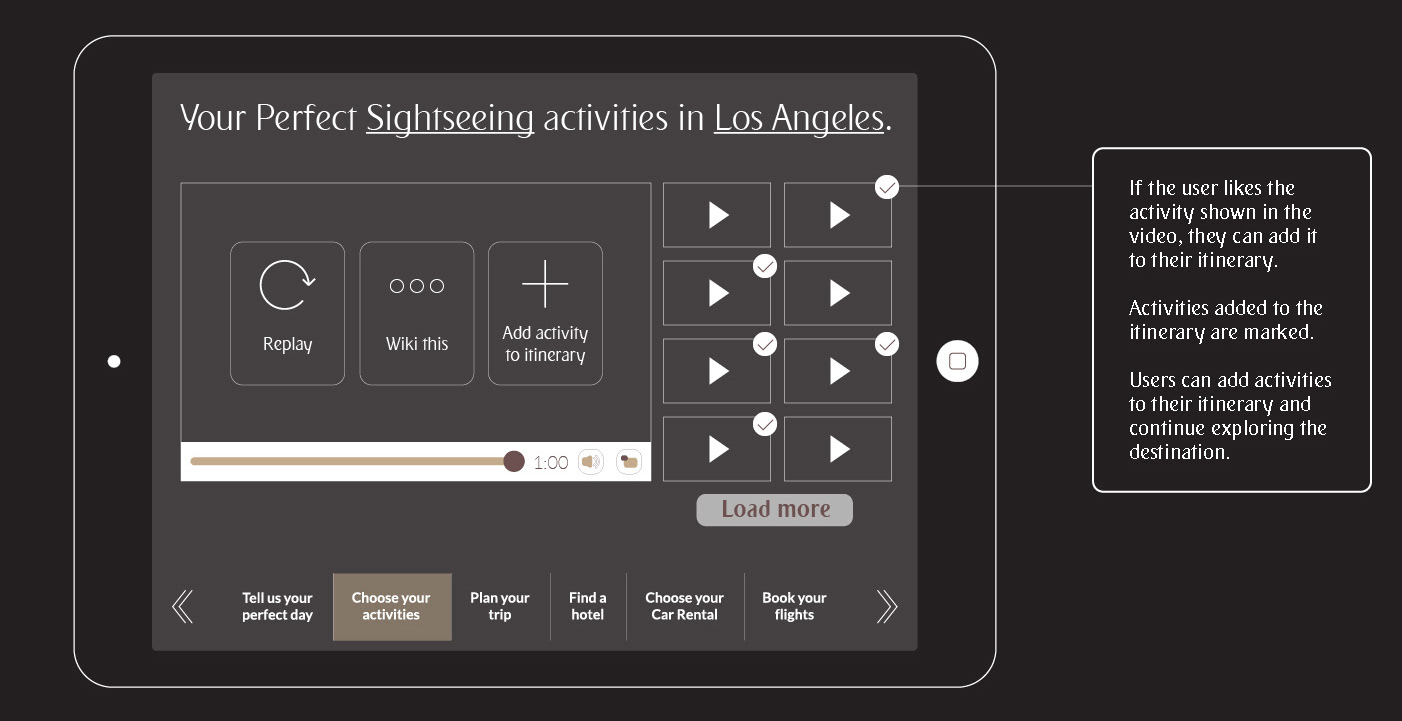 Your Perfect Sightseeing activities in Los Angeles.

Replay

Wiki this

Add activity to itinerary

1:00

Load more

Tell us your perfect day

Choose your activities

Plan your trip

Find a hotel

Choose your Car Rental

Book your flights

If the user likes the activity shown in the video, they can add it to their itinerary.

Activities added to the itinerary are marked.

Users can add activities to their itinerary and continue exploring the destination.